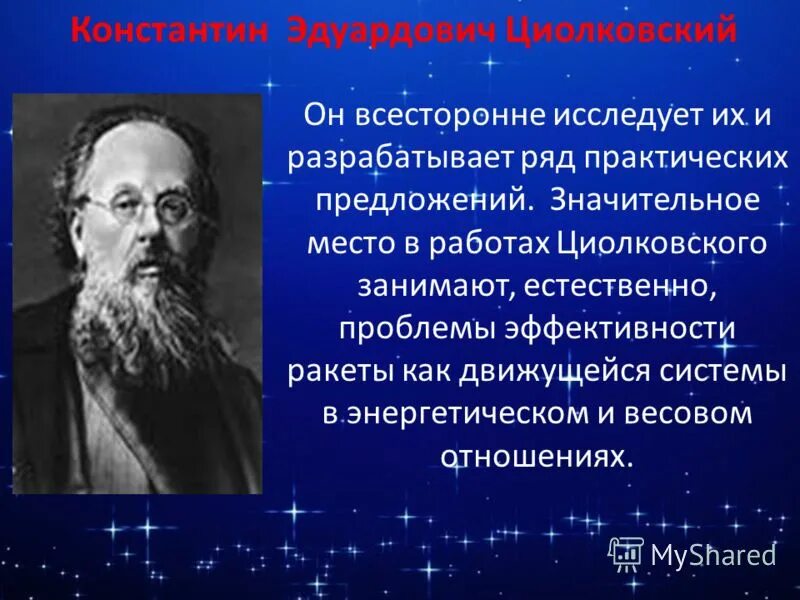 Константин Эдуардович Циолковский

Он всесторонне исследует их и разрабатывает ряд практических предложений. Значительное место в работах Циолковского занимают, естественно, проблемы эффективности ракеты как движущейся системы в энергетическом и весовом отношениях.

MyShared